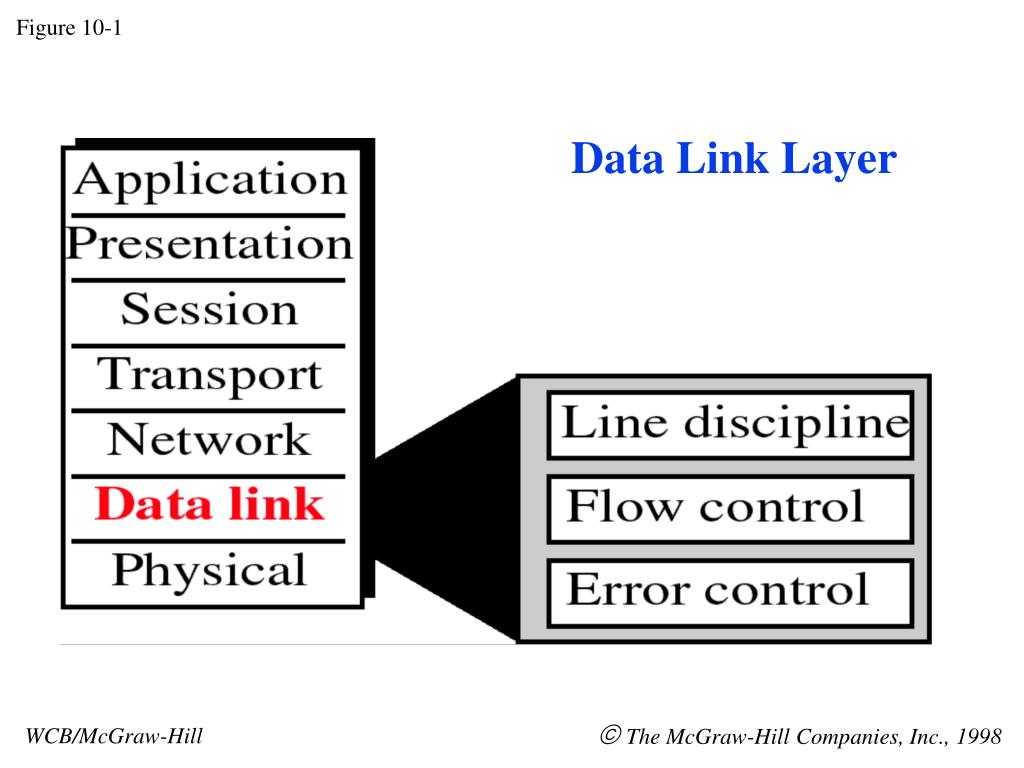 Figure 10-1

Data Link Layer

Application
Presentation
Session
Transport
Network
Data link
Physical

Line discipline
Flow control
Error control

WCB/McGraw-Hill

© The McGraw-Hill Companies, Inc., 1998